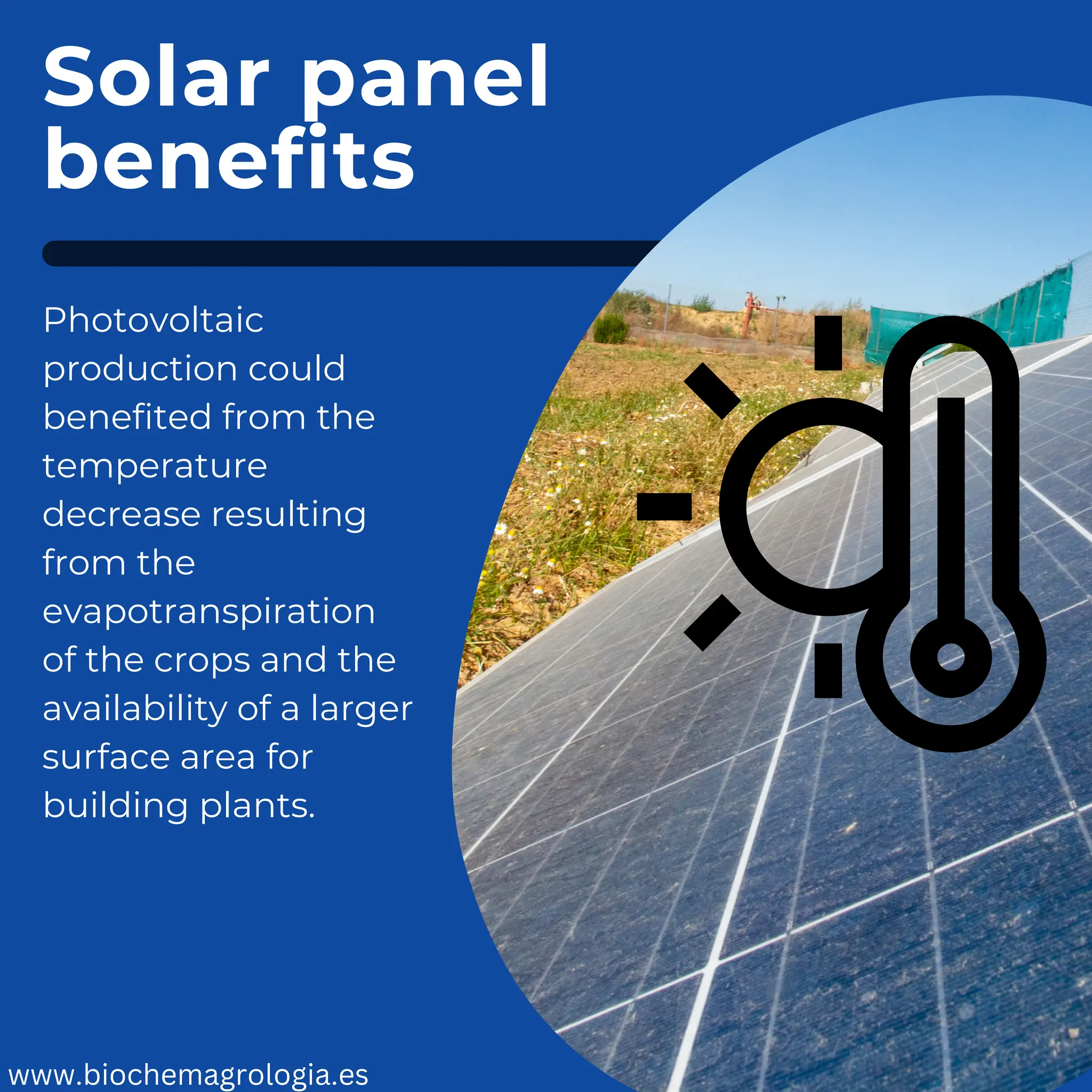 Solar panel benefits

Photovoltaic production could benefited from the temperature decrease resulting from the evapotranspiration of the crops and the availability of a larger surface area for building plants.

www.biochemagrologia.es